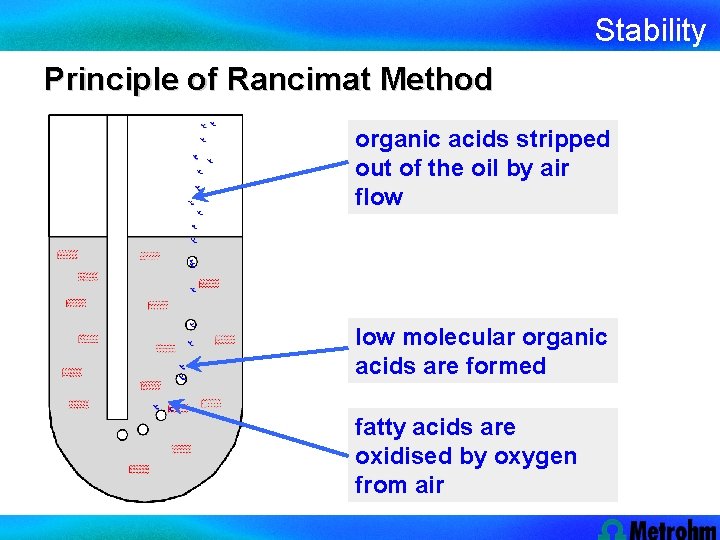 Stability

Principle of Rancimat Method

organic acids stripped out of the oil by air flow

low molecular organic acids are formed

fatty acids are oxidised by oxygen from air

Metrohm